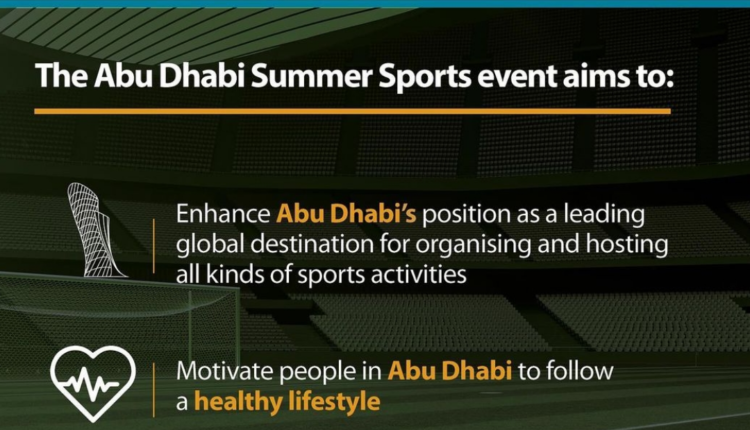 The Abu Dhabi Summer Sports event aims to:

Enhance Abu Dhabi's position as a leading global destination for organising and hosting all kinds of sports activities

Motivate people in Abu Dhabi to follow a healthy lifestyle